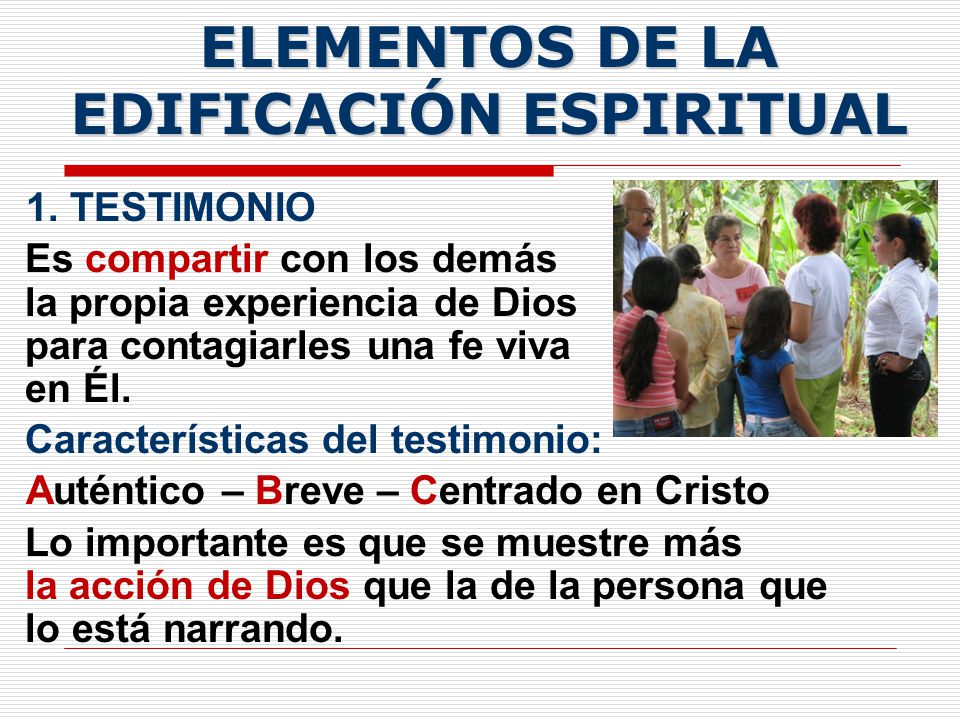 ELEMENTOS DE LA EDIFICACIÓN ESPIRITUAL

1. TESTIMONIO

Es compartir con los demás la propia experiencia de Dios para contagiarles una fe viva en Él.

Características del testimonio:

Auténtico – Breve – Centrado en Cristo

Lo importante es que se muestre más la acción de Dios que la de la persona que lo está narrando.